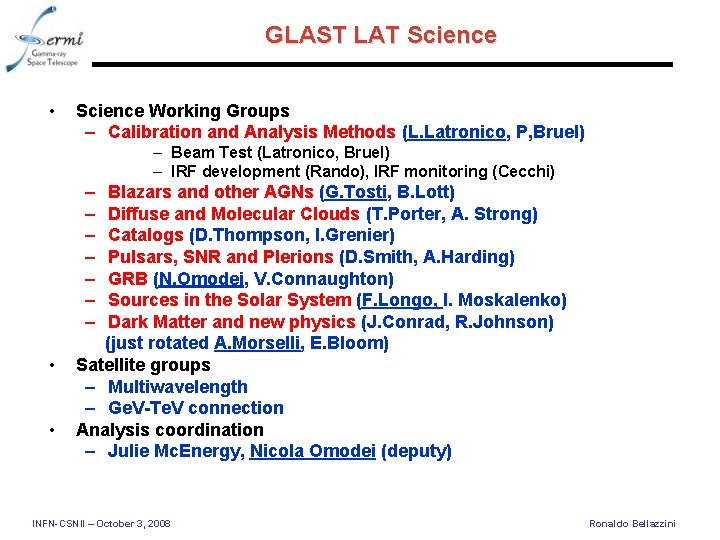 Fermi
Gamma-ray
Space Telescope

GLAST LAT Science

• Science Working Groups
– Calibration and Analysis Methods (L.Latronico, P,Bruel)
– Beam Test (Latronico, Bruel)
– IRF development (Rando), IRF monitoring (Cecchi)
– Blazars and other AGNs (G.Tosti, B.Lott)
– Diffuse and Molecular Clouds (T.Porter, A. Strong)
– Catalogs (D.Thompson, I.Grenier)
– Pulsars, SNR and Plerions (D.Smith, A.Harding)
– GRB (N.Omodei, V.Connaughton)
– Sources in the Solar System (F.Longo, I. Moskalenko)
– Dark Matter and new physics (J.Conrad, R.Johnson) (just rotated A.Morselli, E.Bloom)
• Satellite groups
– Multiwavelength
– GeV-TeV connection
• Analysis coordination
– Julie McEnergy, Nicola Omodei (deputy)

INFN-CSNII – October 3, 2008

Ronaldo Bellazzini